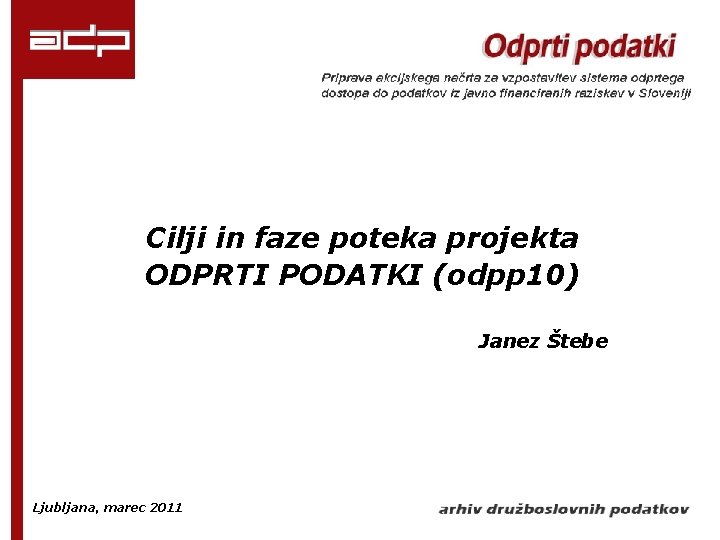 adp

Odprti podatki

Priprava akcijskega načrta za vzpostavitev sistema odprtega dostopa do podatkov iz javno financiranih raziskav v Sloveniji

Cilji in faze poteka projekta ODPRTI PODATKI (odpp10)

Janez Štebe

Ljubljana, marec 2011

arhiv družboslovnih podatkov